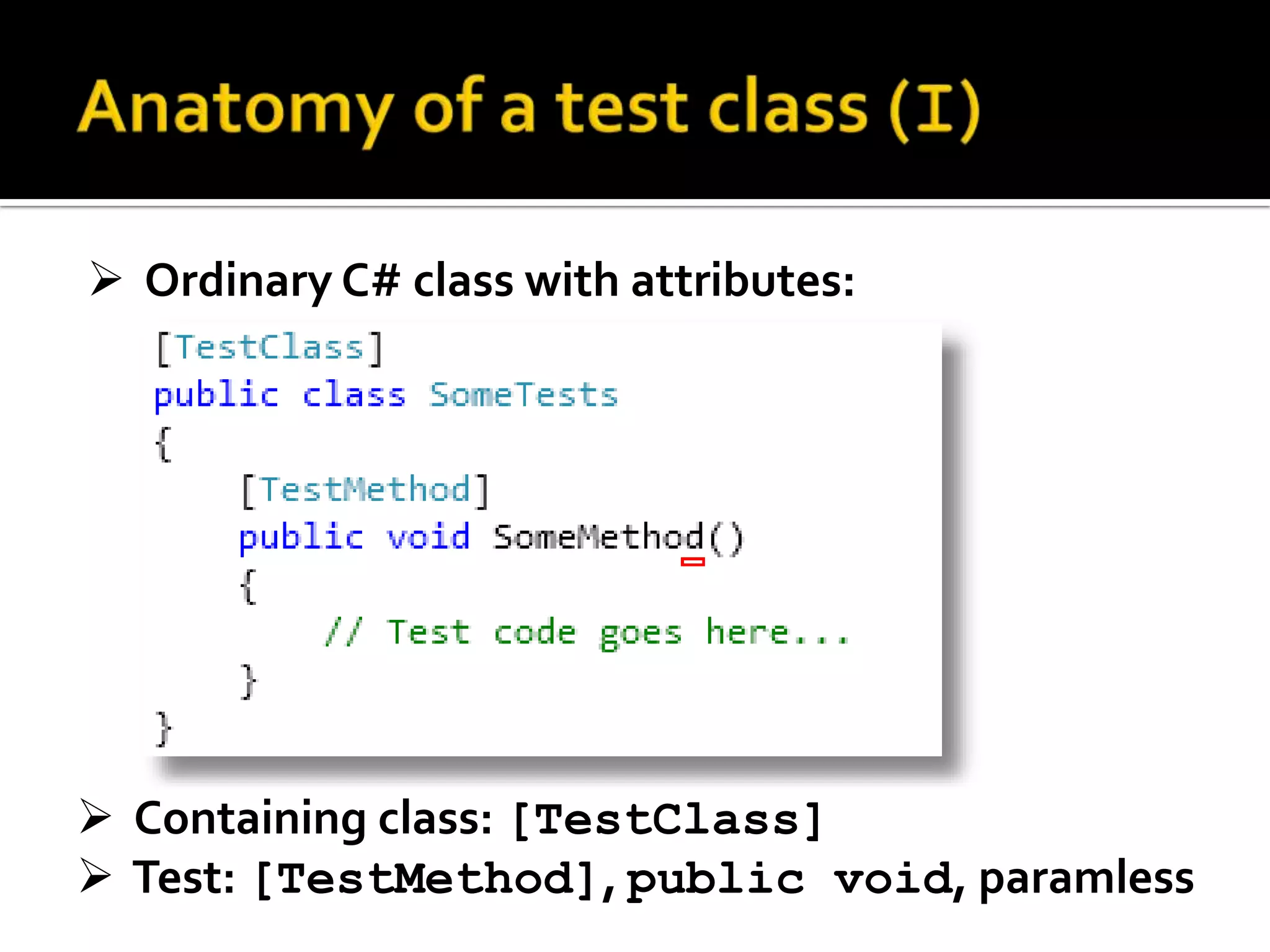 Anatomy of a test class (I)

➢ Ordinary C# class with attributes:

[TestClass]
public class SomeTests
{
    [TestMethod]
    public void SomeMethod()
    {
        // Test code goes here...
    }
}

➢ Containing class: [TestClass]

➢ Test: [TestMethod], public void, paramless